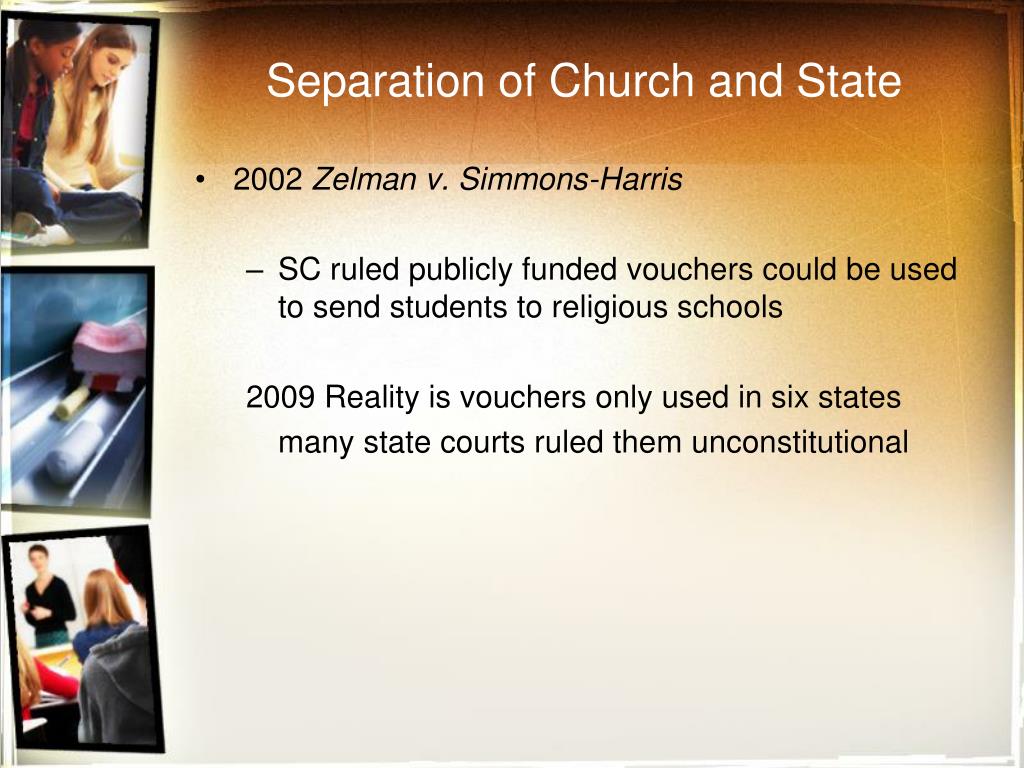 Separation of Church and State

• 2002 Zelman v. Simmons-Harris

– SC ruled publicly funded vouchers could be used to send students to religious schools

2009 Reality is vouchers only used in six states

many state courts ruled them unconstitutional